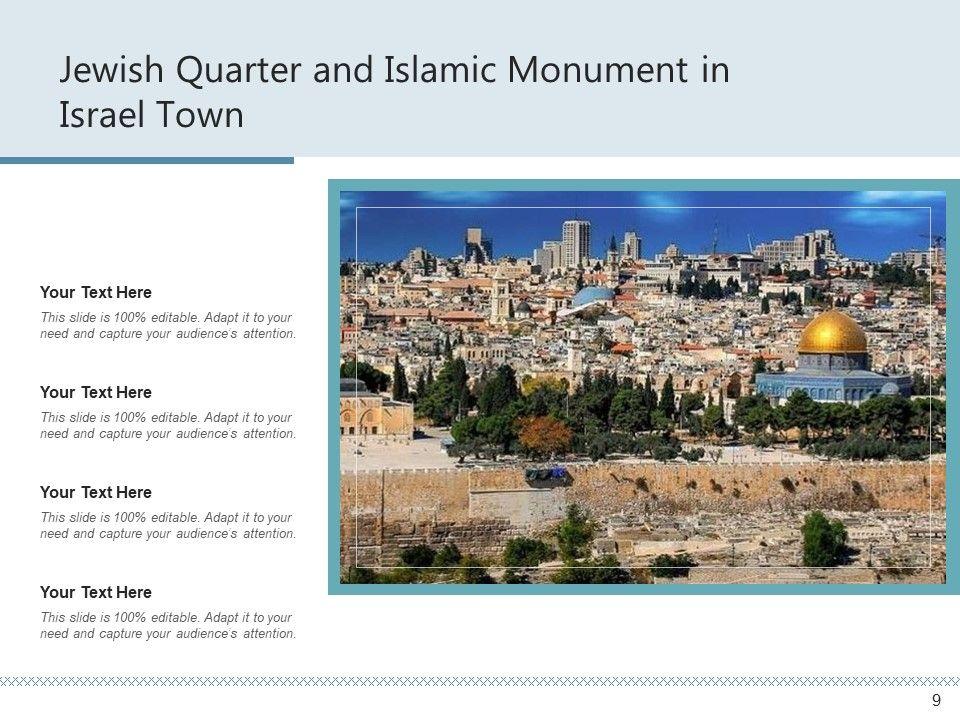 Jewish Quarter and Islamic Monument in Israel Town

Your Text Here
This slide is 100% editable. Adapt it to your need and capture your audience's attention.

Your Text Here
This slide is 100% editable. Adapt it to your need and capture your audience's attention.

Your Text Here
This slide is 100% editable. Adapt it to your need and capture your audience's attention.

Your Text Here
This slide is 100% editable. Adapt it to your need and capture your audience's attention.

9